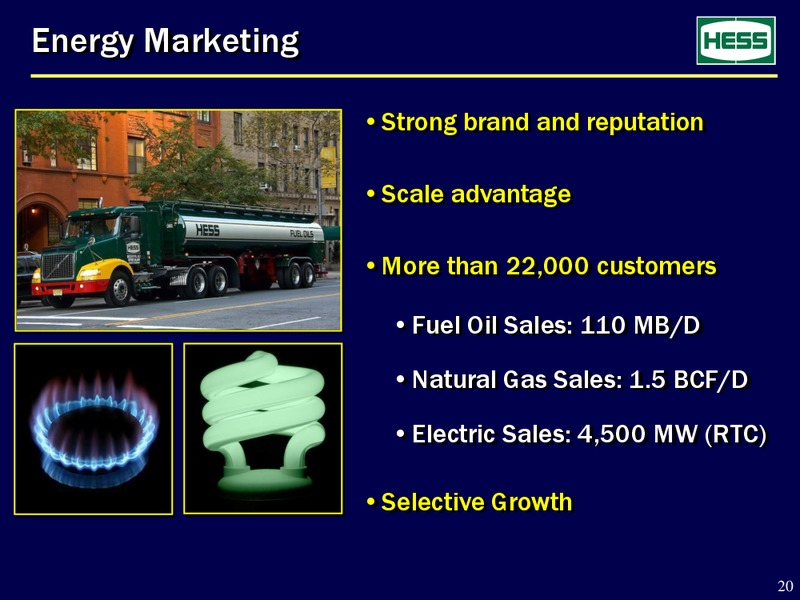 Energy Marketing

HESS

HESS
FUEL OILS

• Strong brand and reputation

• Scale advantage

• More than 22,000 customers

• Fuel Oil Sales: 110 MB/D

• Natural Gas Sales: 1.5 BCF/D

• Electric Sales: 4,500 MW (RTC)

• Selective Growth

20